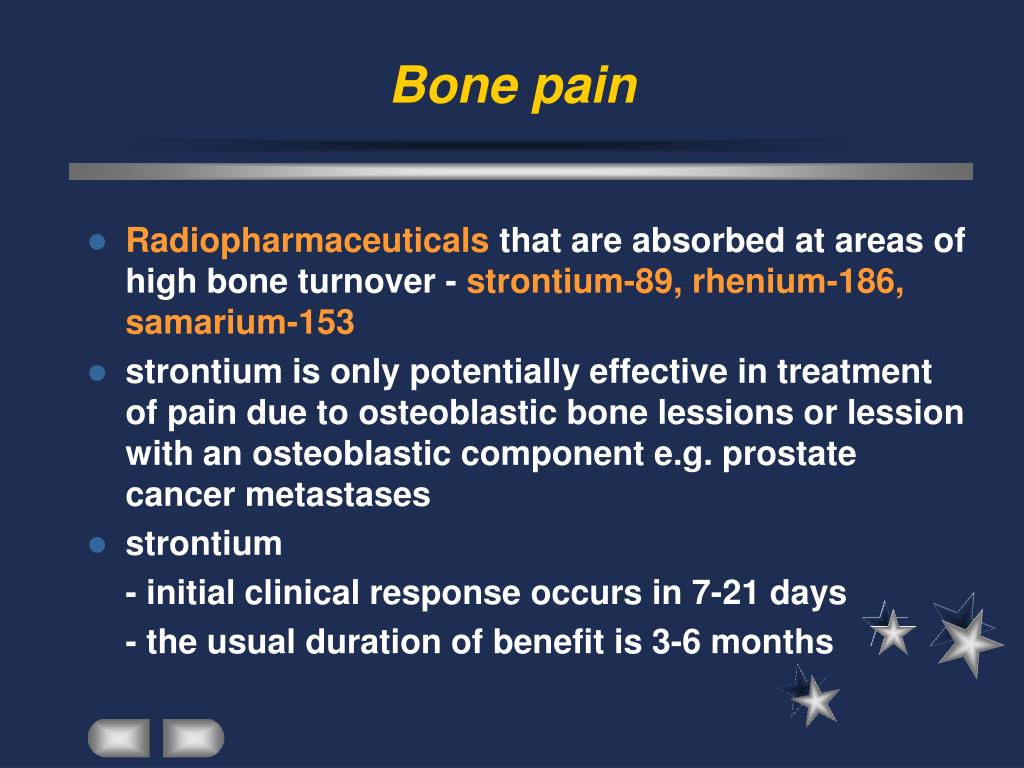 Bone pain

- Radiopharmaceuticals that are absorbed at areas of high bone turnover - strontium-89, rhenium-186, samarium-153
- strontium is only potentially effective in treatment of pain due to osteoblastic bone lessions or lession with an osteoblastic component e.g. prostate cancer metastases
- strontium

- initial clinical response occurs in 7-21 days

- the usual duration of benefit is 3-6 months